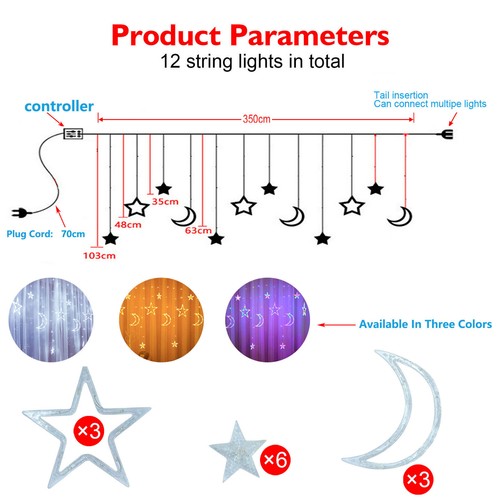 Product Parameters
12 string lights in total

controller

Tail insertion
Can connect multipe lights

350cm

35cm
48cm
63cm
103cm

Plug Cord: 70cm

Available In Three Colors

×3
×6
×3